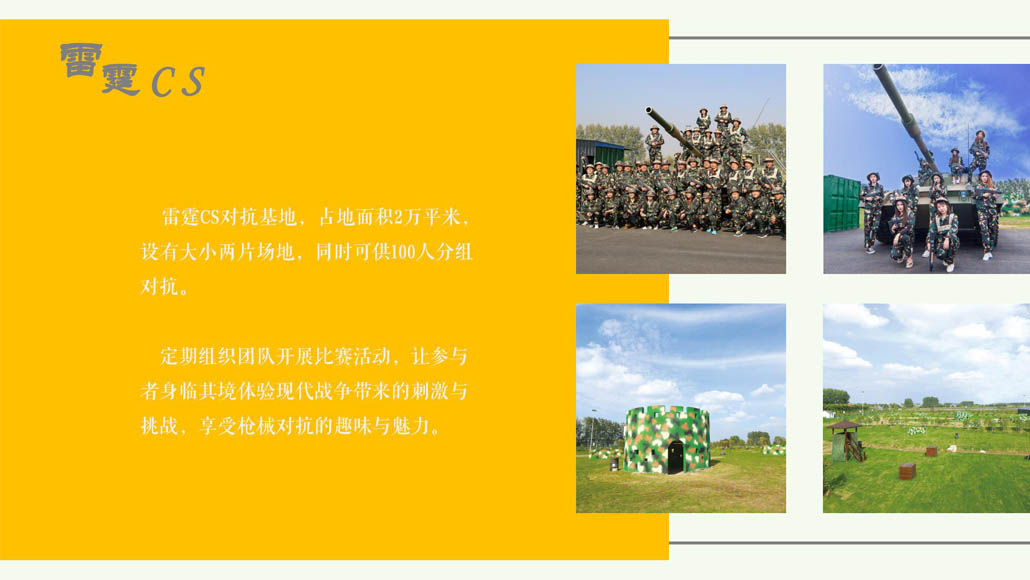 雷霆CS

雷霆CS对抗基地，占地面积2万平米，设有大小两片场地，同时可供100人分组对抗。

定期组织团队开展比赛活动，让参与者身临其境体验现代战争带来的刺激与挑战，享受枪械对抗的趣味与魅力。